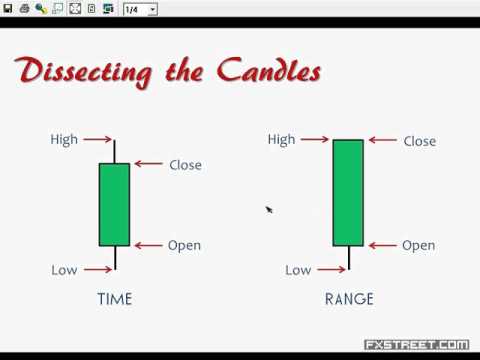 1/4

Dissecting the Candles

High
Close
Open
Low
TIME

High
Close
Open
Low
RANGE

FXSTREET.COM